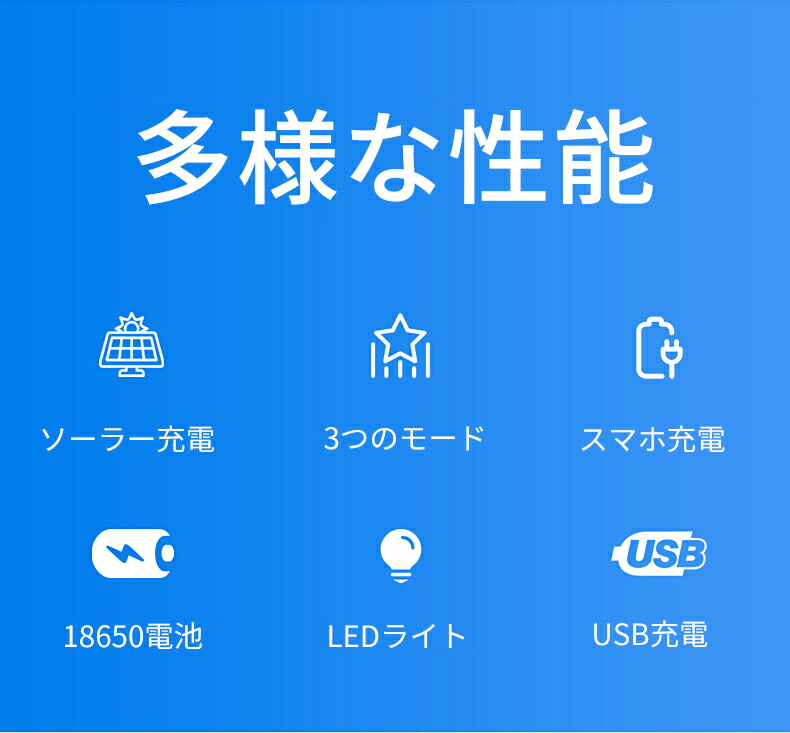 多様な性能

ソーラー充電

3つのモード

スマホ充電

18650電池

LEDライト

USB

USB充電